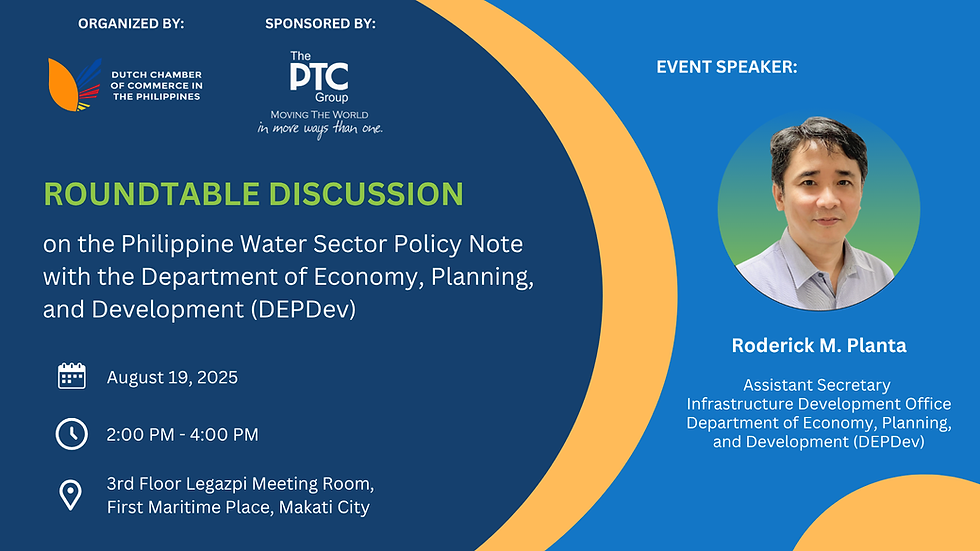 ORGANIZED BY:

DUTCH CHAMBER OF COMMERCE IN THE PHILIPPINES

SPONSORED BY:

The PTC Group
MOVING THE WORLD
in more ways than one.

ROUNDTABLE DISCUSSION

on the Philippine Water Sector Policy Note with the Department of Economy, Planning, and Development (DEPDev)

August 19, 2025

2:00 PM - 4:00 PM

3rd Floor Legazpi Meeting Room, First Maritime Place, Makati City

EVENT SPEAKER:

Roderick M. Planta

Assistant Secretary
Infrastructure Development Office
Department of Economy, Planning, and Development (DEPDev)